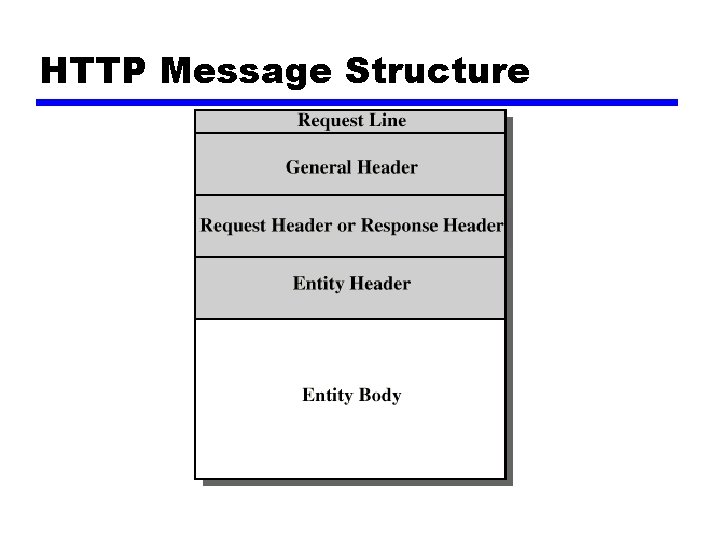 HTTP Message Structure

Request Line

General Header

Request Header or Response Header

Entity Header

Entity Body